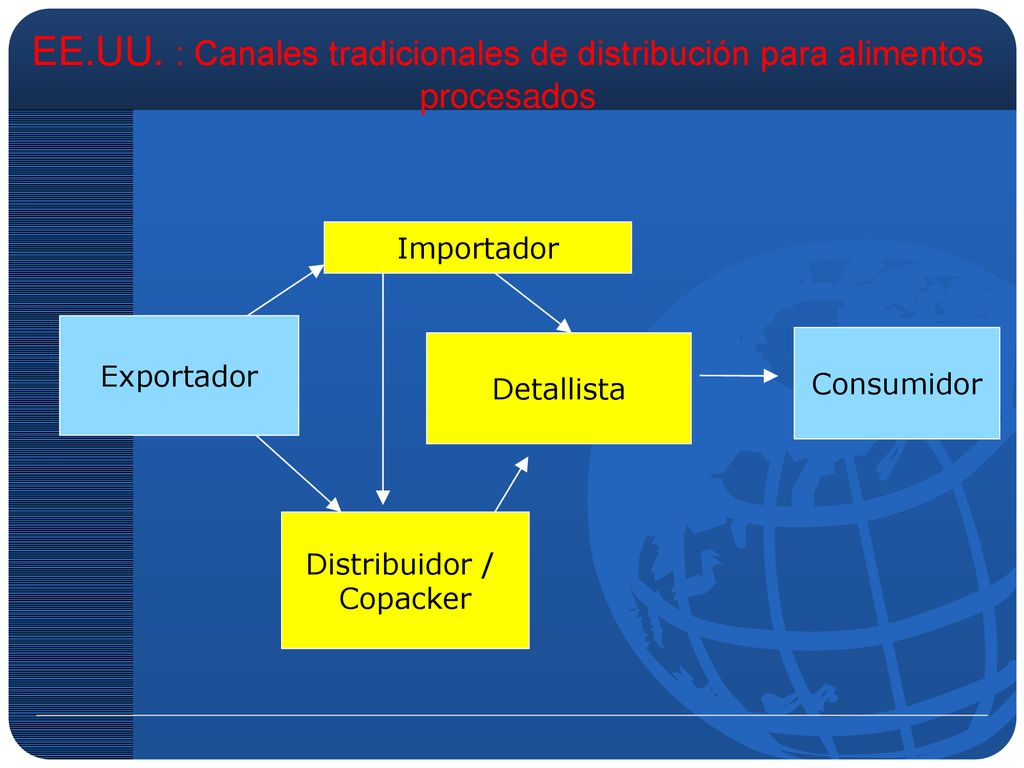 EE.UU. : Canales tradicionales de distribución para alimentos procesados

Importador

Exportador

Detallista

Consumidor

Distribuidor / Copacker